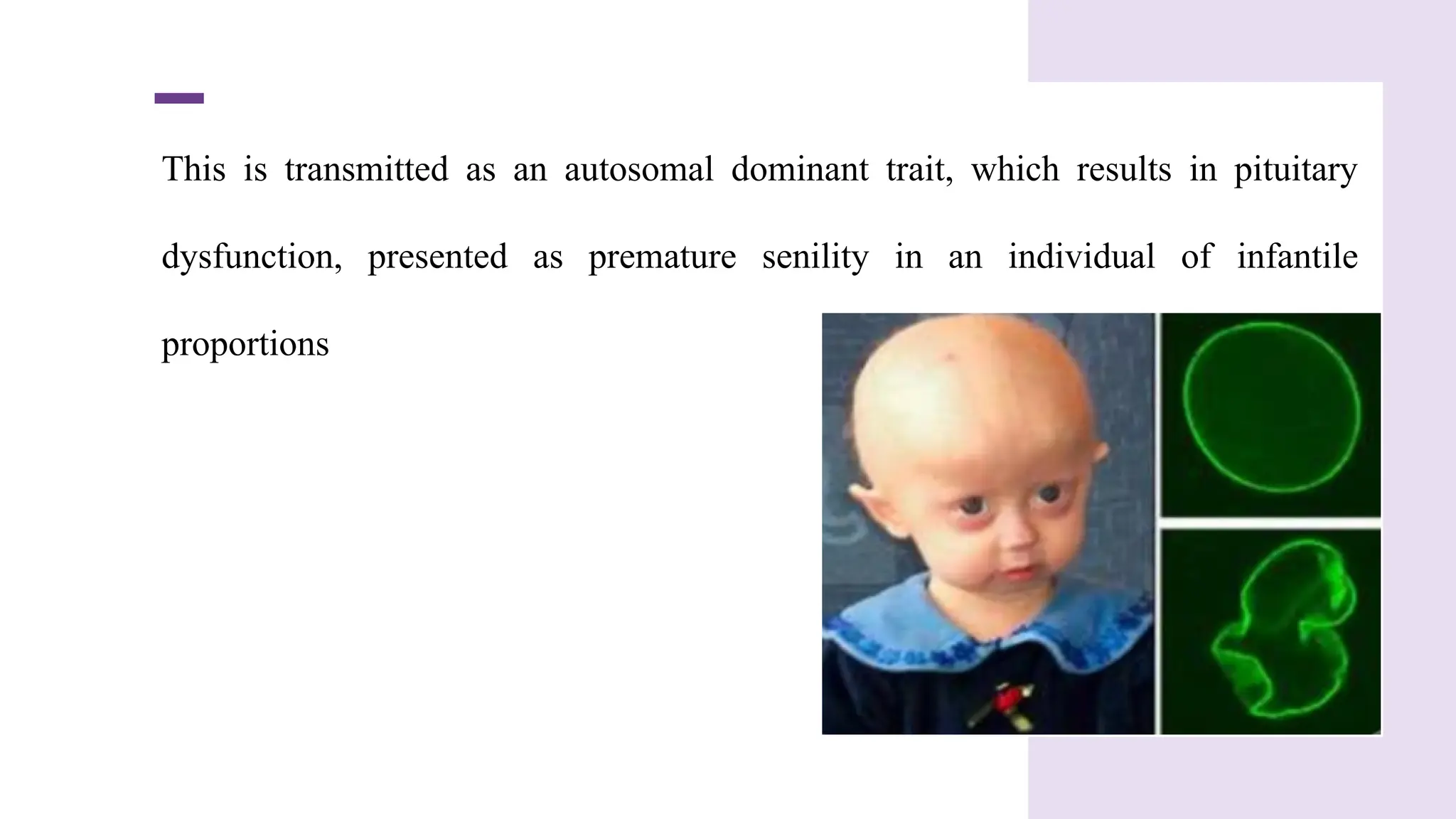 This is transmitted as an autosomal dominant trait, which results in pituitary dysfunction, presented as premature senility in an individual of infantile proportions